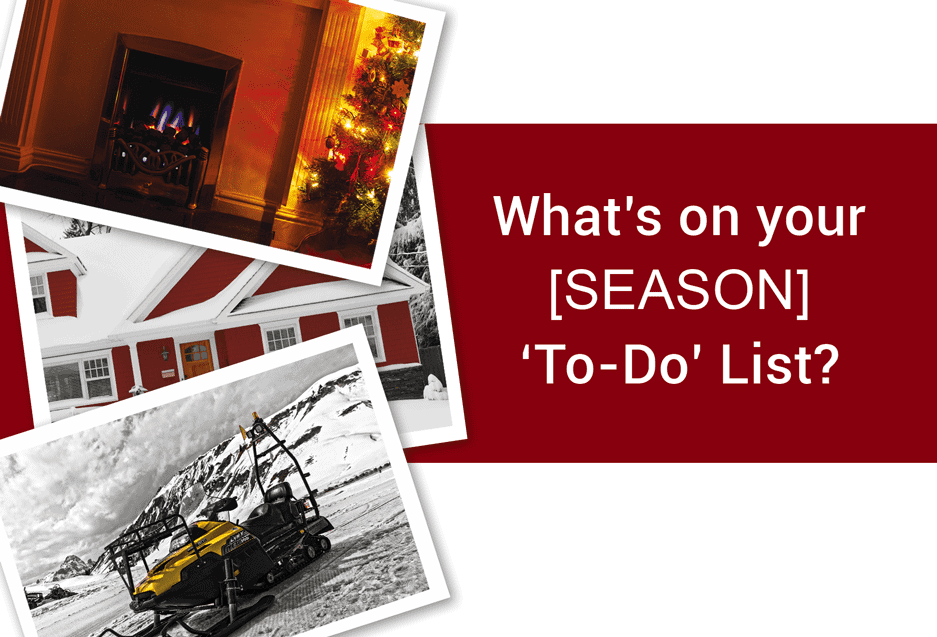 What's on your
[SEASON]
'To-Do' List?